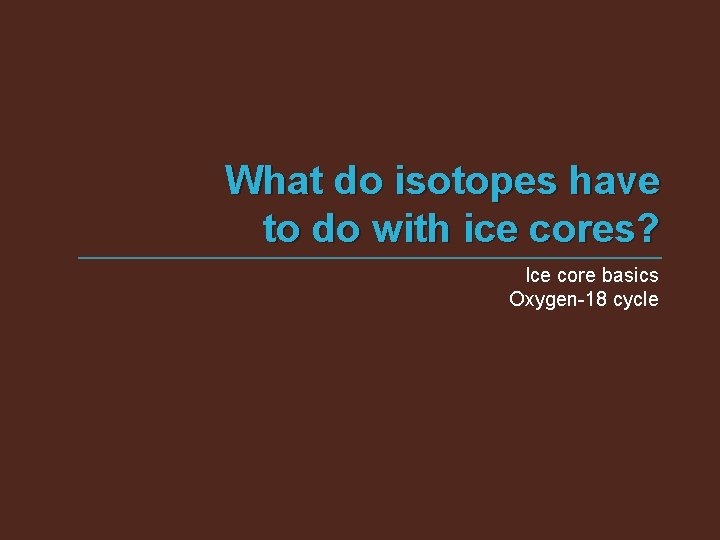 What do isotopes have to do with ice cores?

Ice core basics
Oxygen-18 cycle